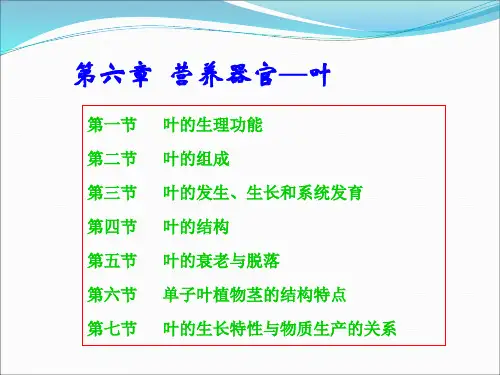 第六章 营养器官—叶

第一节 叶的生理功能

第二节 叶的组成

第三节 叶的发生、生长和系统发育

第四节 叶的结构

第五节 叶的衰老与脱落

第六节 单子叶植物茎的结构特点

第七节 叶的生长特性与物质生产的关系